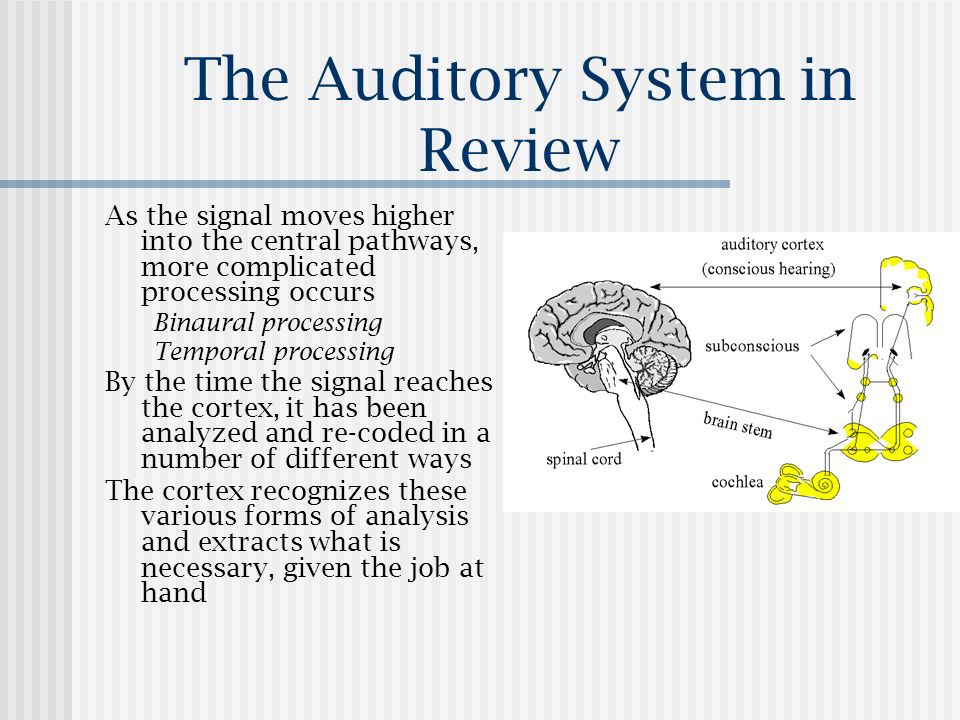 The Auditory System in Review

As the signal moves higher into the central pathways, more complicated processing occurs

Binaural processing

Temporal processing

By the time the signal reaches the cortex, it has been analyzed and re-coded in a number of different ways

The cortex recognizes these various forms of analysis and extracts what is necessary, given the job at hand

auditory cortex
(conscious hearing)

subconscious

brain stem

spinal cord

cochlea